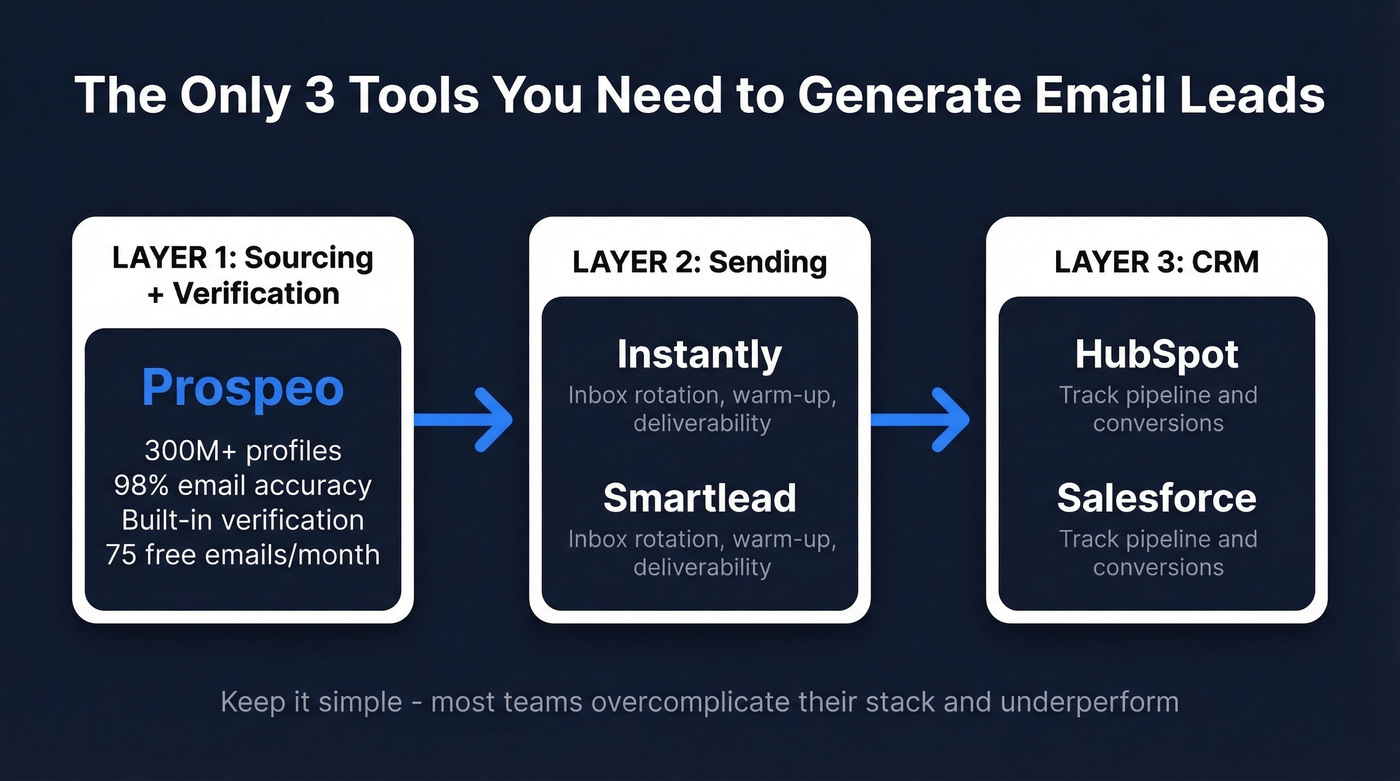 The Only 3 Tools You Need to Generate Email Leads

LAYER 1: Sourcing + Verification

Prospeo

300M+ profiles
98% email accuracy
Built-in verification
75 free emails/month

LAYER 2: Sending

Instantly
Inbox rotation, warm-up, deliverability

Smartlead
Inbox rotation, warm-up, deliverability

LAYER 3: CRM

HubSpot
Track pipeline and conversions

Salesforce
Track pipeline and conversions

Keep it simple - most teams overcomplicate their stack and underperform